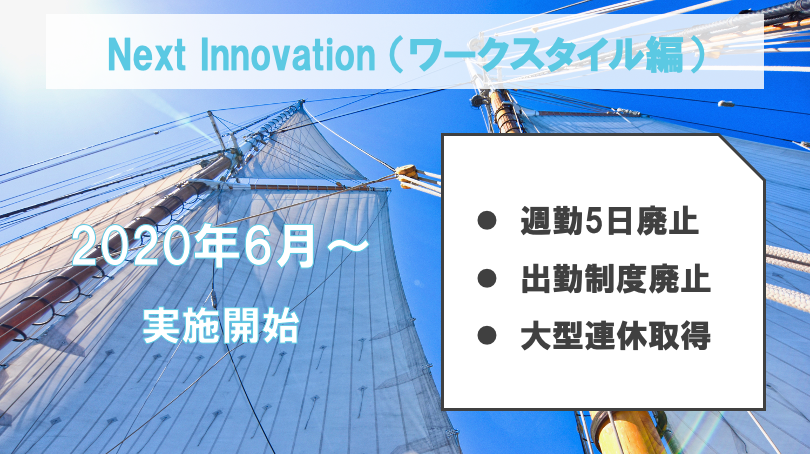 Next Innovation（ワークスタイル編）

2020年6月～

実施開始

● 週勤5日廃止

● 出勤制度廃止

● 大型連休取得